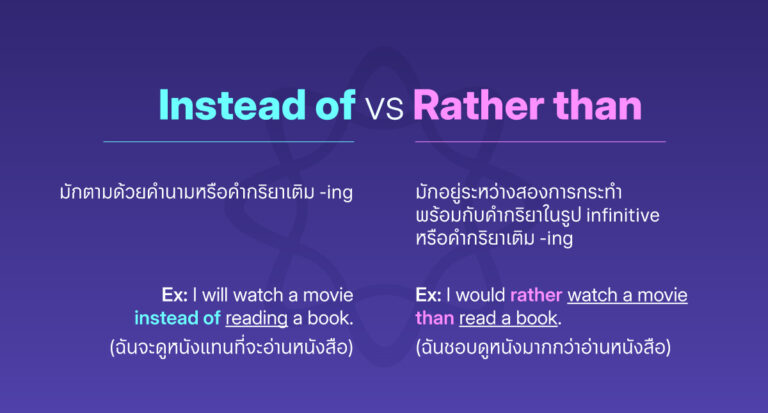 Instead of vs Rather than

มักตามด้วยคำนามหรือคำกริยาเติม -ing

Ex: I will watch a movie instead of reading a book.
(ฉันจะดูหนังแทนที่จะอ่านหนังสือ)

มักอยู่ระหว่างสองการกระทำ พร้อมกับคำกริยาในรูป infinitive หรือคำกริยาเติม -ing

Ex: I would rather watch a movie than read a book.
(ฉันชอบดูหนังมากกว่าอ่านหนังสือ)